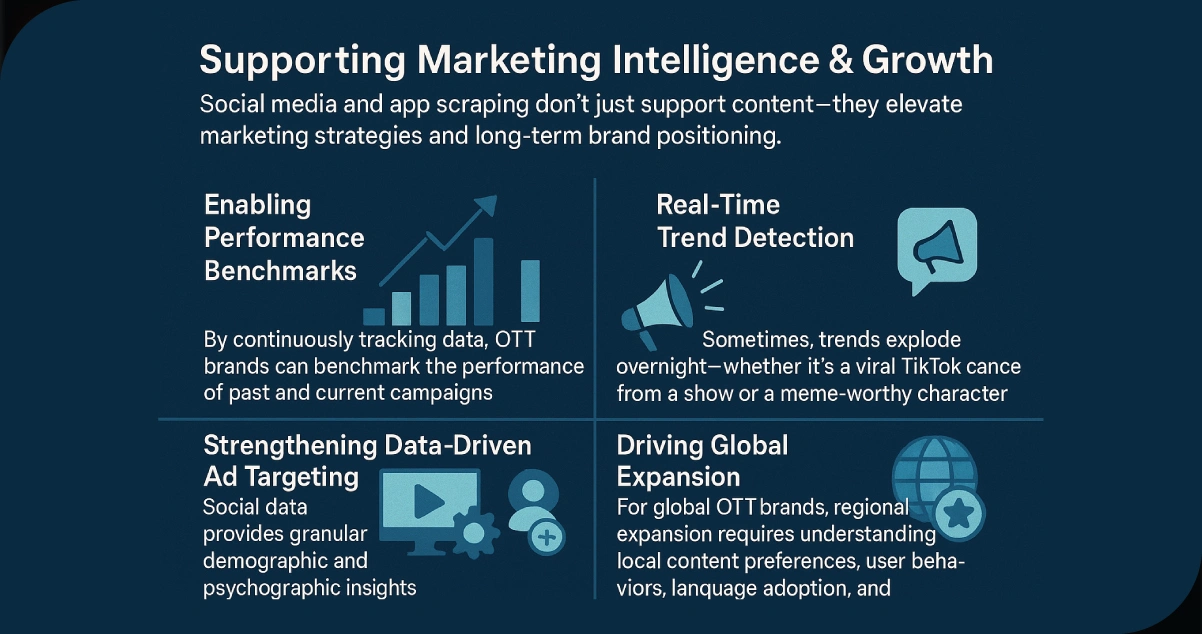 Supporting Marketing Intelligence & Growth

Social media and app scraping don't just support content—they elevate marketing strategies and long-term brand positioning.

Enabling Performance Benchmarks

By continuously tracking data, OTT brands can benchmark the performance of past and current campaigns

Real-Time Trend Detection

Sometimes, trends explode overnight—whether it's a viral TikTok cance from a show or a meme-worthy character

Strengthening Data-Driven Ad Targeting

Social data provides granular demographic and psychographic insights

Driving Global Expansion

For global OTT brands, regional expansion requires understanding local content preferences, user behaviors, lanquage adoption, and